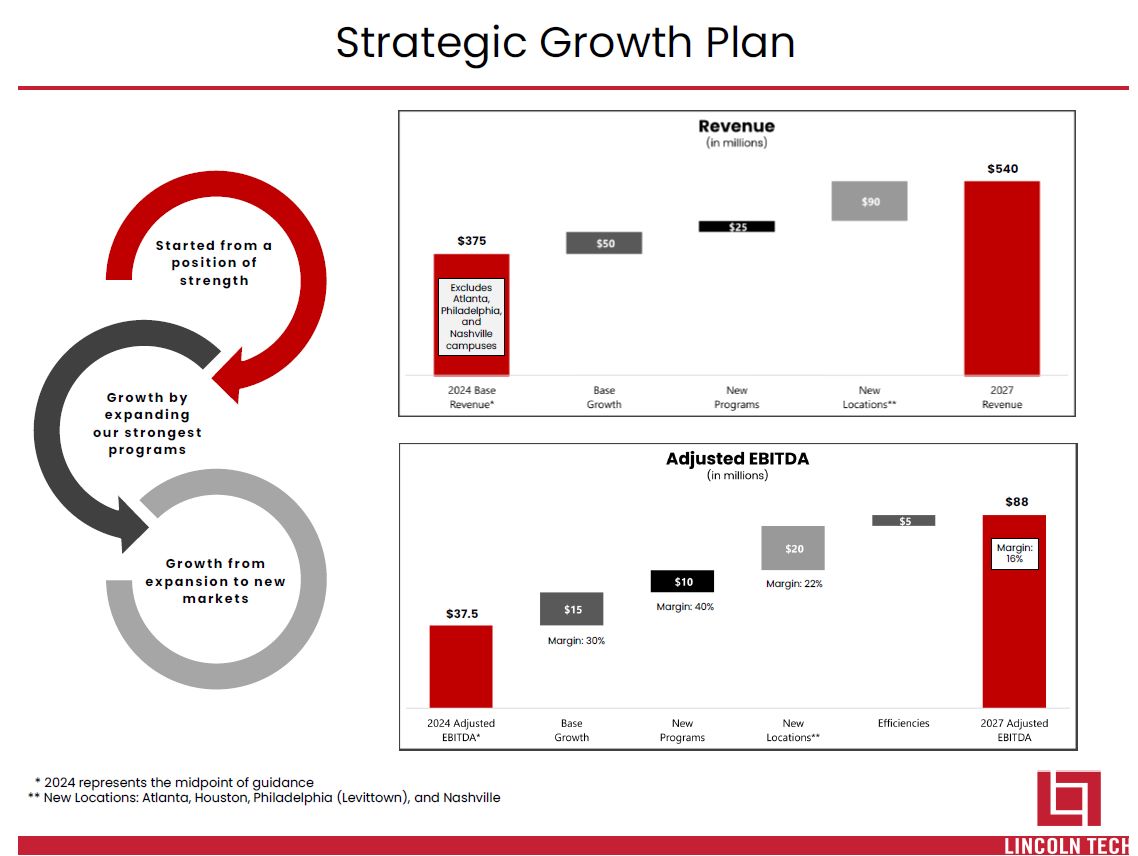 Strategic Growth Plan

Started from a position of strength

Growth by expanding our strongest programs

Growth from expansion to new markets

Revenue
(in millions)

$375

Excludes Atlanta, Philadelphia, and Nashville campuses

$50

$25

$90

$540

2024 Base Revenue*

Base Growth

New Programs

New Locations**

2027 Revenue

Adjusted EBITDA
(in millions)

$37.5

$15
Margin: 30%

$10
Margin: 40%

$20
Margin: 22%

$5

$88
Margin: 16%

2024 Adjusted EBITDA*

Base Growth

New Programs

New Locations**

Efficiencies

2027 Adjusted EBITDA

* 2024 represents the midpoint of guidance
** New Locations: Atlanta, Houston, Philadelphia (Levittown), and Nashville

LINCOLN TECH